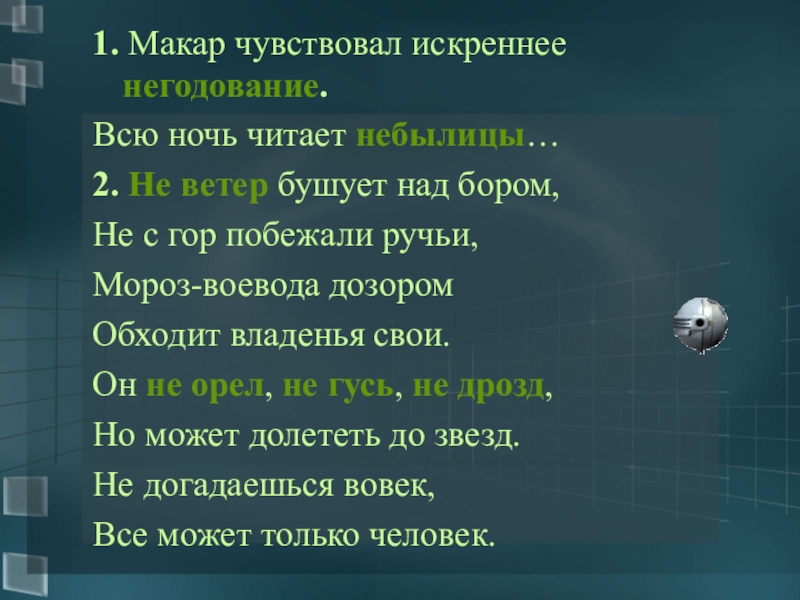 1. Макар чувствовал искреннее негодование.

Всю ночь читает небылицы…

2. Не ветер бушует над бором,

Не с гор побежали ручьи,

Мороз-воевода дозором

Обходит владенья свои.

Он не орел, не гусь, не дрозд,

Но может долететь до звезд.

Не догадаешься вовек,

Все может только человек.